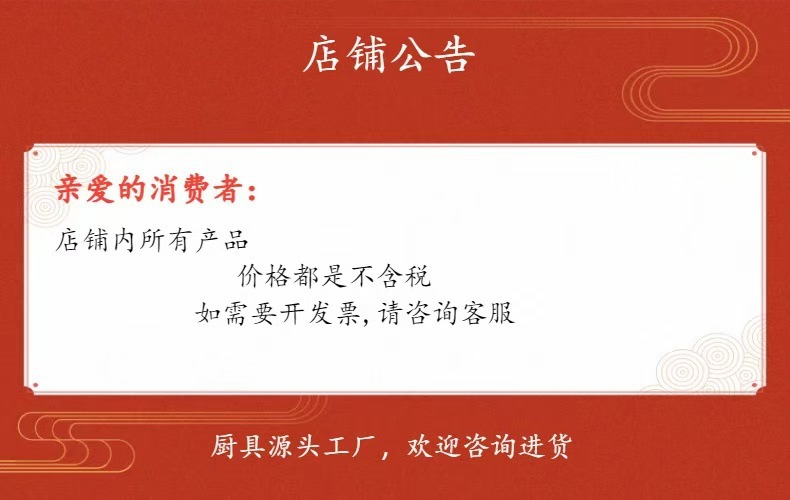 店铺公告

亲爱的消费者：

店铺内所有产品
价格都是不含税
如需要开发票，请咨询客服

厨具源头工厂，欢迎咨询进货